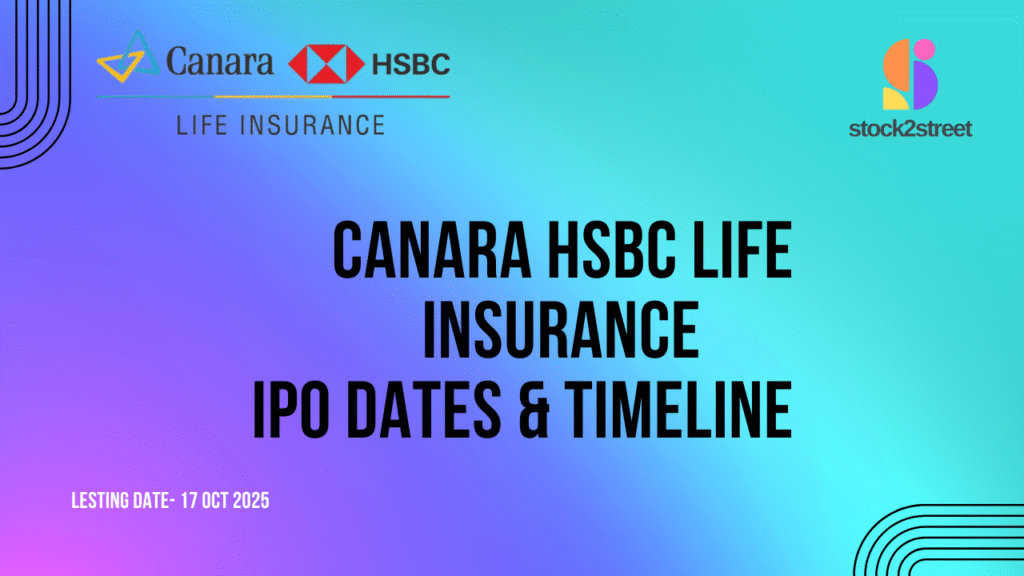 Canara HSBC
LIFE INSURANCE

stock2street

CANARA HSBC LIFE INSURANCE IPO DATES & TIMELINE

LESTING DATE- 17 OCT 2025